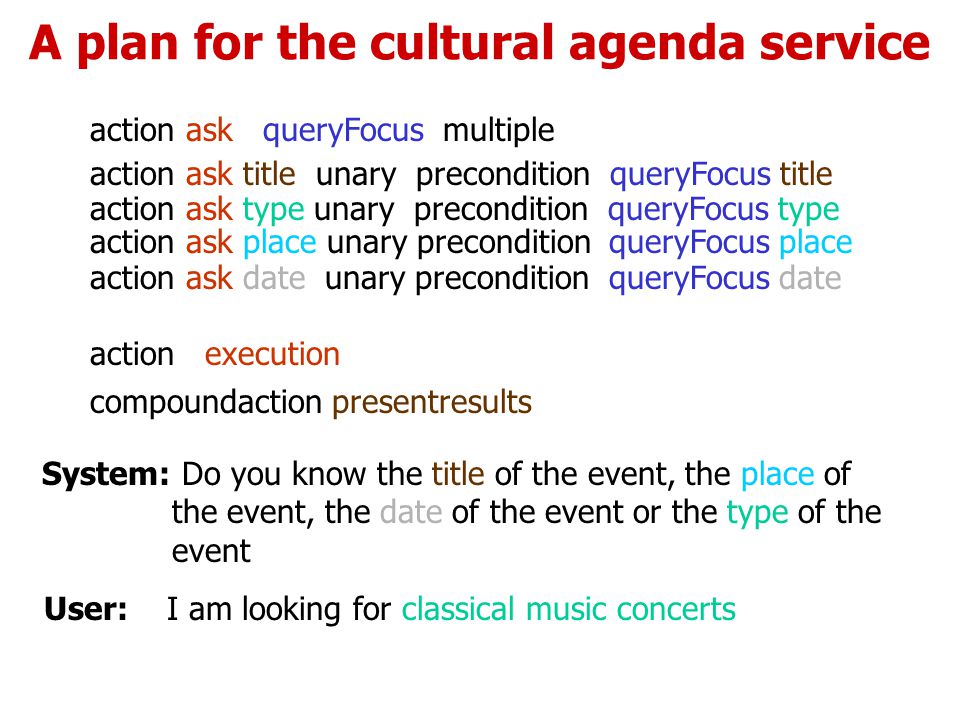 A plan for the cultural agenda service

action ask queryFocus multiple

action ask title unary precondition queryFocus title
action ask type unary precondition queryFocus type
action ask place unary precondition queryFocus place
action ask date unary precondition queryFocus date

action execution

compoundaction presentresults

System: Do you know the title of the event, the place of the event, the date of the event or the type of the event

User: I am looking for classical music concerts